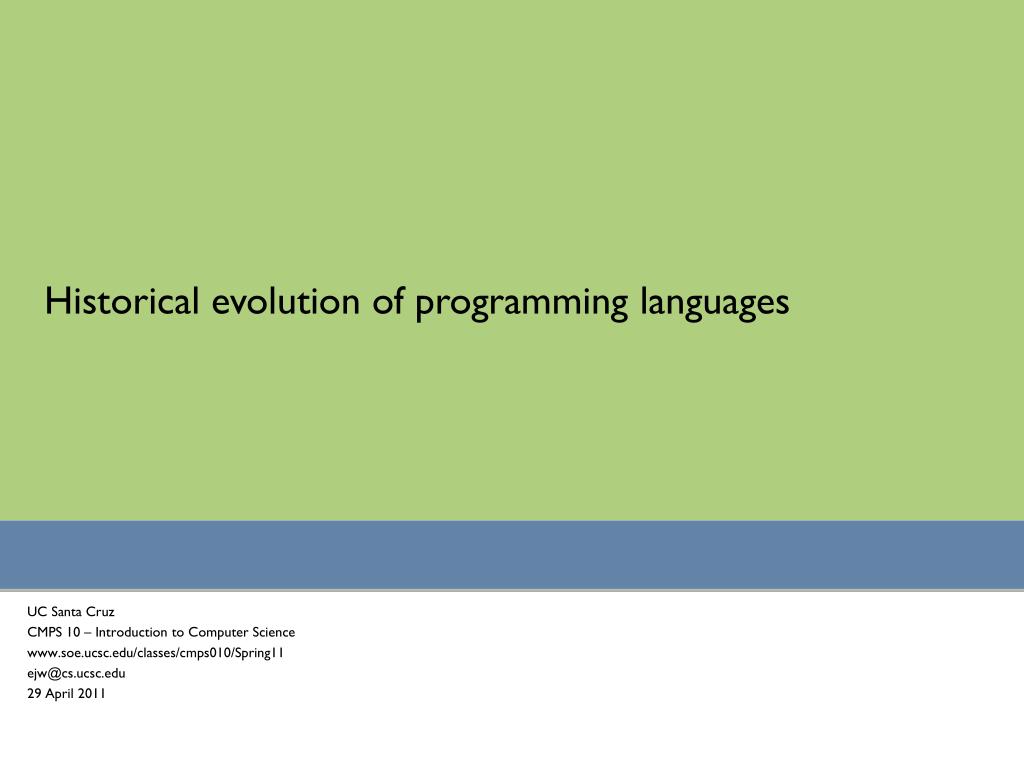 Historical evolution of programming languages

UC Santa Cruz
CMPS 10 – Introduction to Computer Science
www.soe.ucsc.edu/classes/cmps010/Spring11
ejw@cs.ucsc.edu
29 April 2011